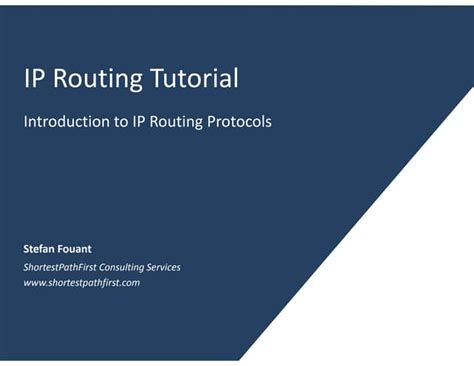 IP Routing Tutorial

Introduction to IP Routing Protocols

Stefan Fouant

ShortestPathFirst Consulting Services
www.shortestpathfirst.com